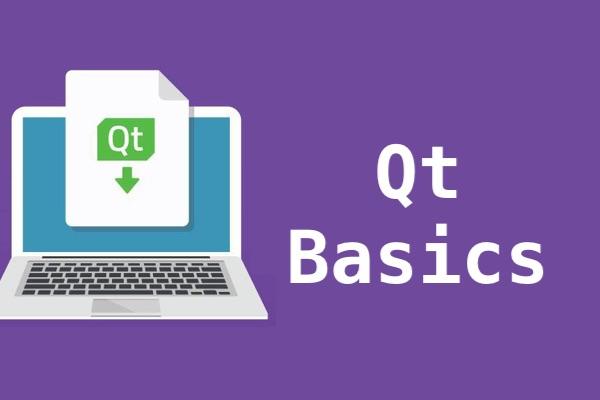 Qt

Qt
Basics